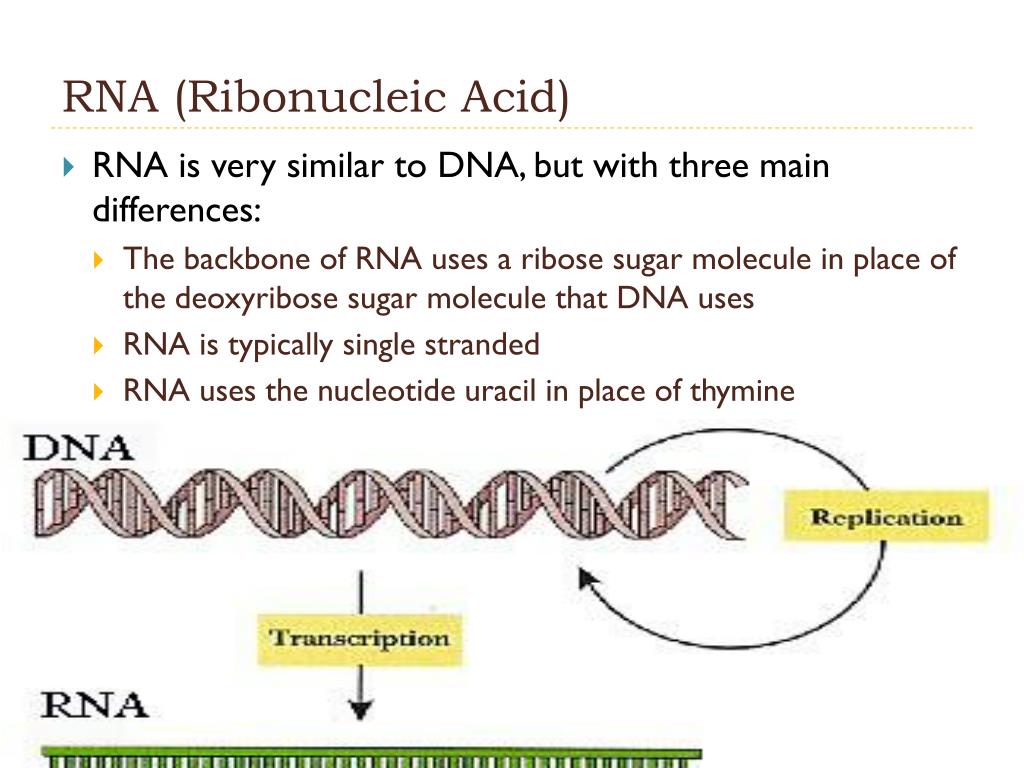 RNA (Ribonucleic Acid)

RNA is very similar to DNA, but with three main differences:

The backbone of RNA uses a ribose sugar molecule in place of the deoxyribose sugar molecule that DNA uses

RNA is typically single stranded

RNA uses the nucleotide uracil in place of thymine

DNA

Replication

Transcription

RNA